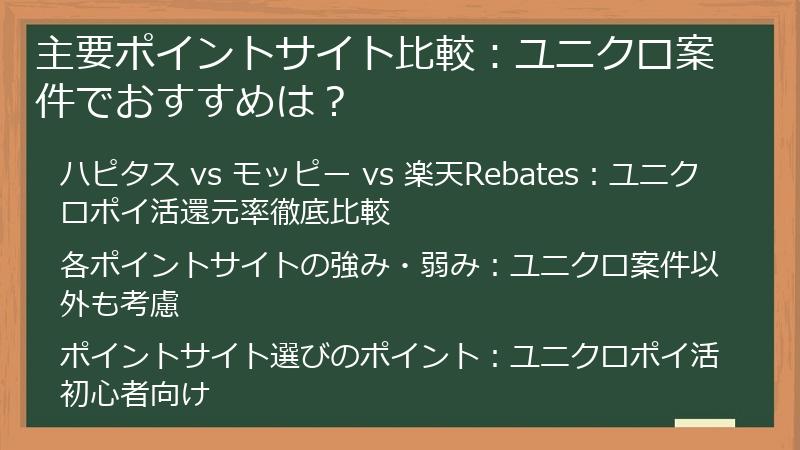 主要ポイントサイト比較：ユニクロ案件でおすすめは？

ハピタス vs モッピー vs 楽天Rebates：ユニクロポイ活還元率徹底比較

各ポイントサイトの強み・弱み：ユニクロ案件以外も考慮

ポイントサイト選びのポイント：ユニクロポイ活初心者向け